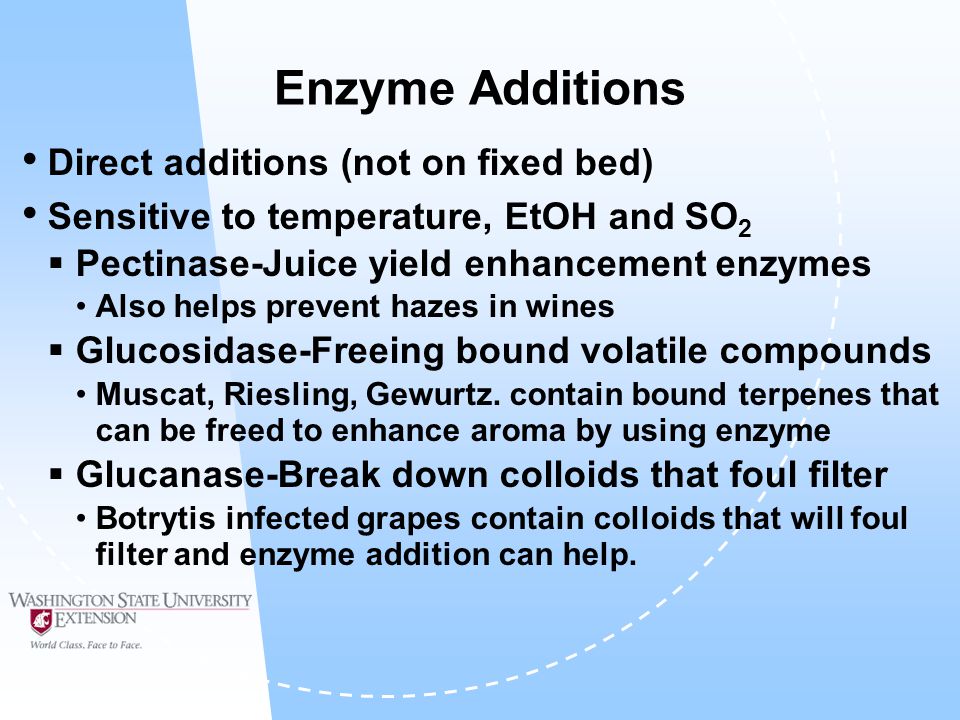 Enzyme Additions

• Direct additions (not on fixed bed)

• Sensitive to temperature, EtOH and $SO_2$

▪ Pectinase-Juice yield enhancement enzymes

• Also helps prevent hazes in wines

▪ Glucosidase-Freeing bound volatile compounds

• Muscat, Riesling, Gewurtz. contain bound terpenes that can be freed to enhance aroma by using enzyme

▪ Glucanase-Break down colloids that foul filter

• Botrytis infected grapes contain colloids that will foul filter and enzyme addition can help.

WASHINGTON STATE UNIVERSITY
EXTENSION
World Class. Face to Face.